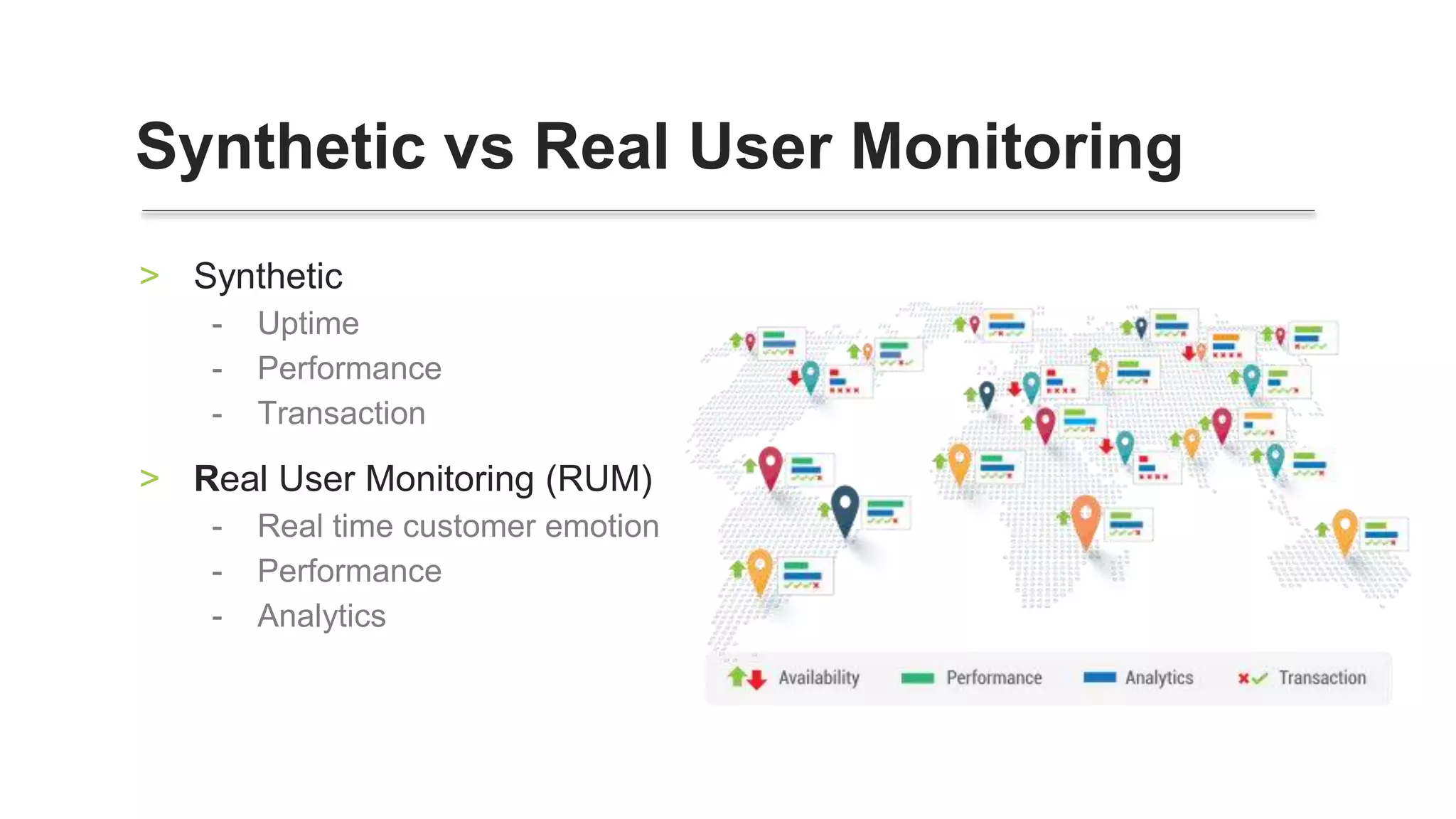 Synthetic vs Real User Monitoring

> Synthetic
- Uptime
- Performance
- Transaction

> Real User Monitoring (RUM)
- Real time customer emotion
- Performance
- Analytics

Availability Performance Analytics Transaction